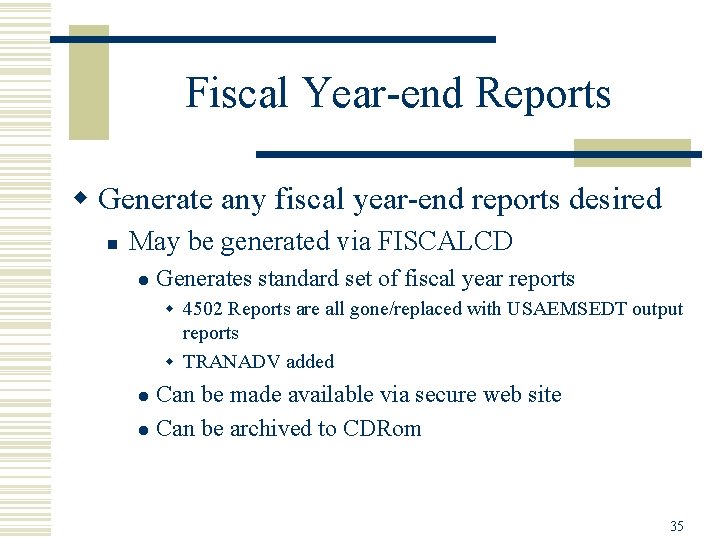 Fiscal Year-end Reports

Generate any fiscal year-end reports desired

May be generated via FISCALCD

Generates standard set of fiscal year reports

4502 Reports are all gone/replaced with USAEMSEDT output reports

TRANADV added

Can be made available via secure web site

Can be archived to CDRom

35